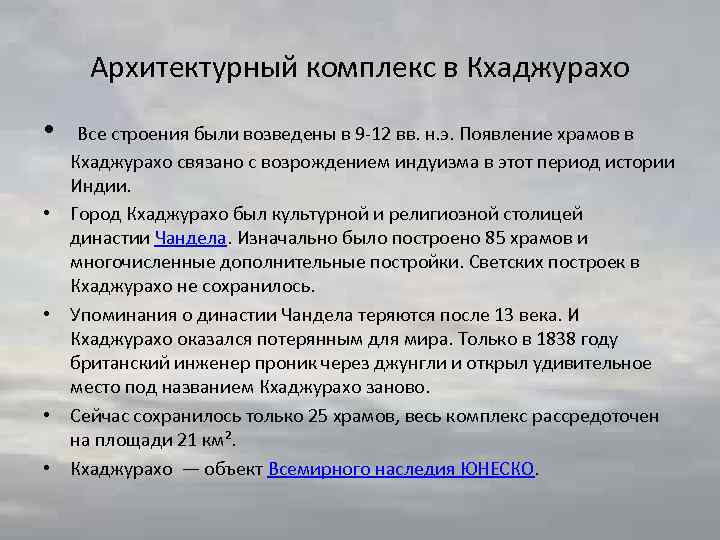 Архитектурный комплекс в Кхаджурахо

• Все строения были возведены в 9-12 вв. н.э. Появление храмов в Кхаджурахо связано с возрождением индуизма в этот период истории Индии.

• Город Кхаджурахо был культурной и религиозной столицей династии Чандела. Изначально было построено 85 храмов и многочисленные дополнительные постройки. Светских построек в Кхаджурахо не сохранилось.

• Упоминания о династии Чандела теряются после 13 века. И Кхаджурахо оказался потерянным для мира. Только в 1838 году британский инженер проник через джунгли и открыл удивительное место под названием Кхаджурахо заново.

• Сейчас сохранилось только 25 храмов, весь комплекс рассредоточен на площади 21 км².

• Кхаджурахо — объект Всемирного наследия ЮНЕСКО.